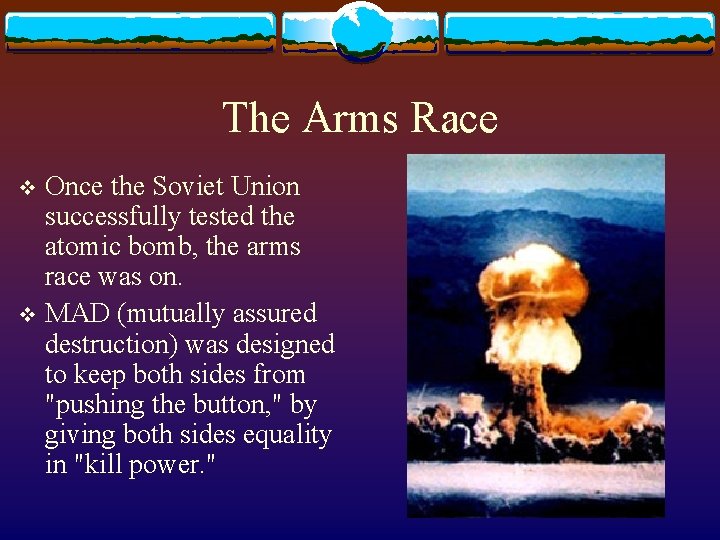 The Arms Race

❖ Once the Soviet Union successfully tested the atomic bomb, the arms race was on.

❖ MAD (mutually assured destruction) was designed to keep both sides from "pushing the button," by giving both sides equality in "kill power."